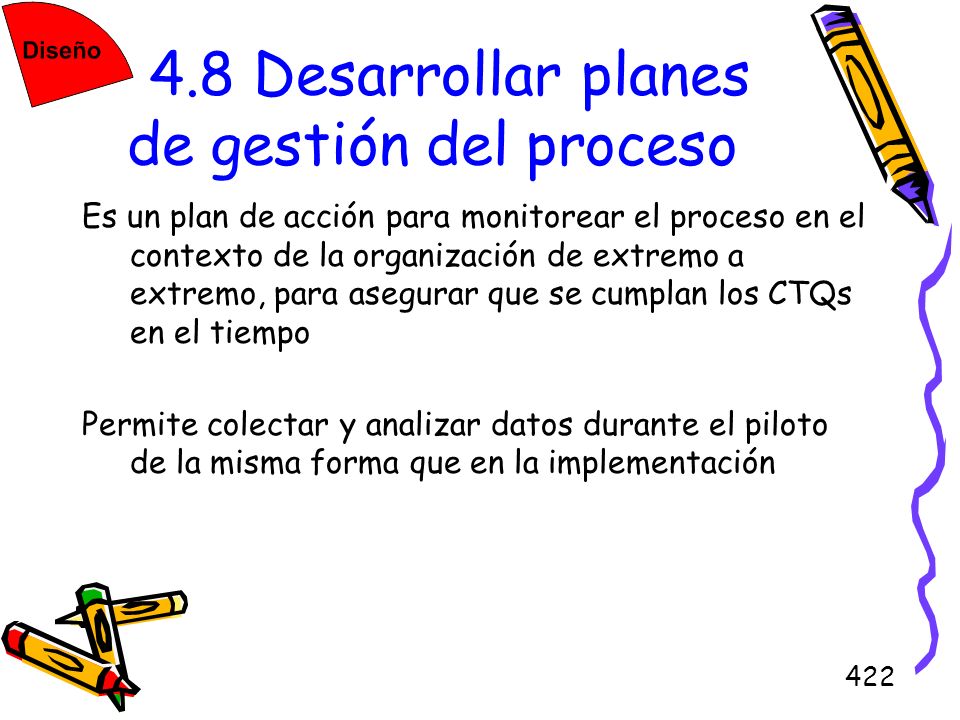 Diseño

4.8 Desarrollar planes de gestión del proceso

Es un plan de acción para monitorear el proceso en el contexto de la organización de extremo a extremo, para asegurar que se cumplan los CTQs en el tiempo

Permite colectar y analizar datos durante el piloto de la misma forma que en la implementación

422